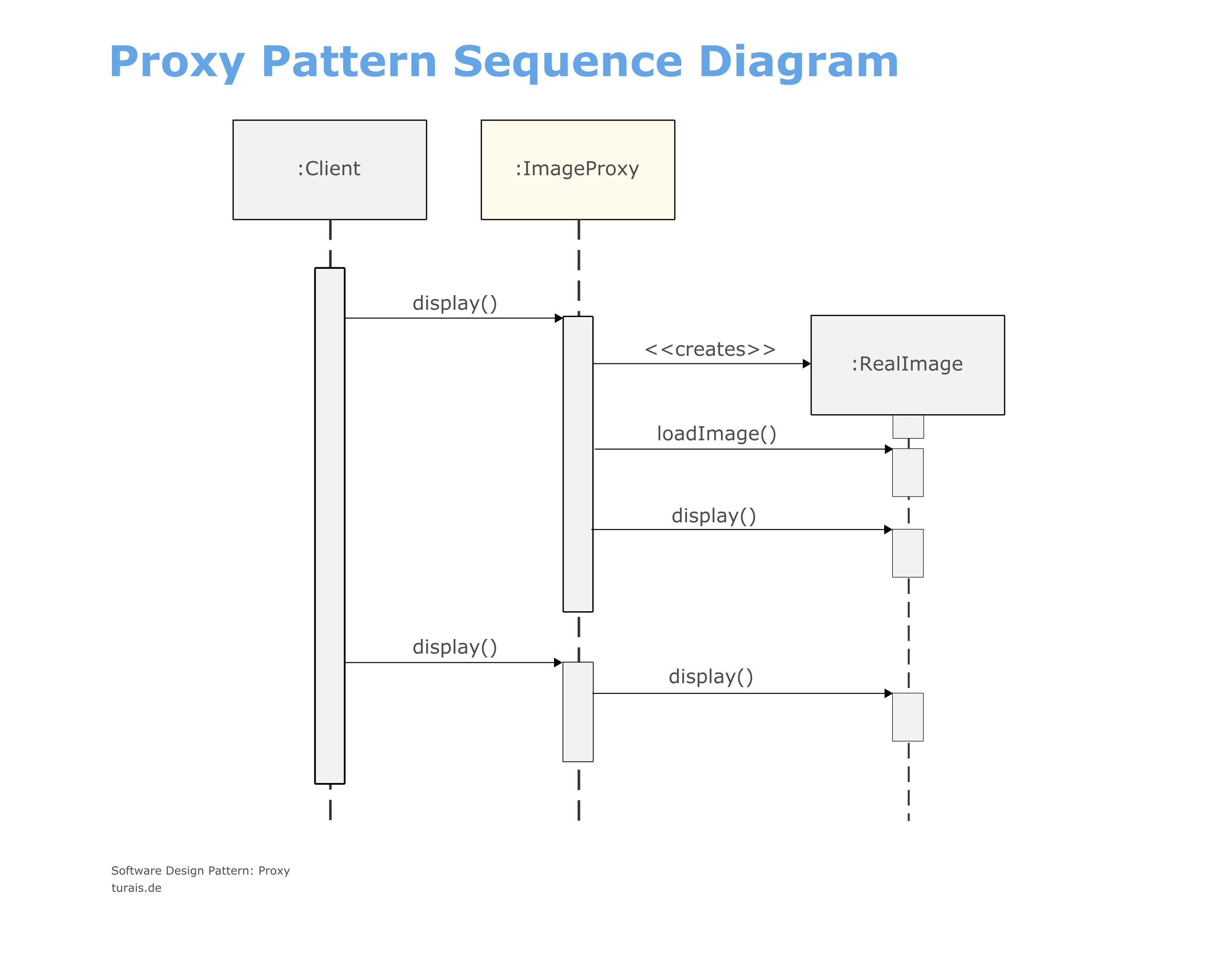 Proxy Pattern Sequence Diagram

:Client

:ImageProxy

display()

<<creates>>

:RealImage

loadImage()

display()

display()

display()

Software Design Pattern: Proxy
turais.de